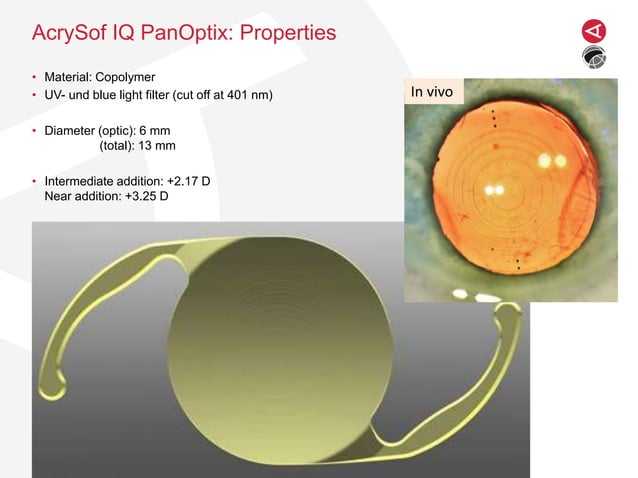 AcrySof IQ PanOptix: Properties

• Material: Copolymer
• UV- und blue light filter (cut off at 401 nm)

• Diameter (optic): 6 mm
(total): 13 mm

• Intermediate addition: +2.17 D
Near addition: +3.25 D

In vivo